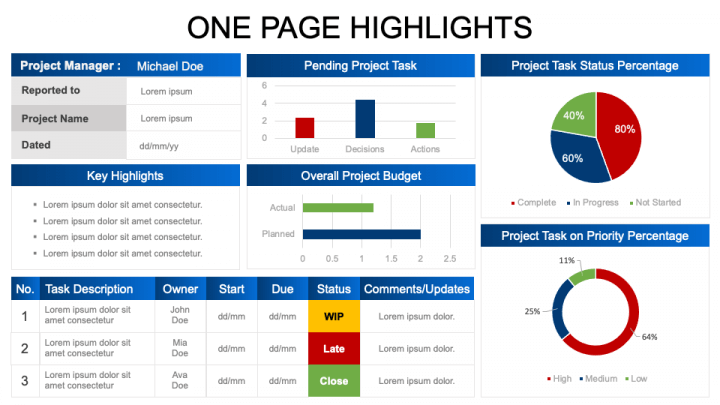 ONE PAGE HIGHLIGHTS

| Project Manager : | Michael Doe |
|---|---|
| Reported to | Lorem ipsum |
| Project Name | Lorem ipsum |
| Dated | dd/mm/yy |

Pending Project Task

6
4
2
0
Update Decisions Actions

Project Task Status Percentage

40%
80%
60%

Complete In Progress Not Started

Key Highlights

- Lorem ipsum dolor sit amet consectetur.
- Lorem ipsum dolor sit amet consectetur.
- Lorem ipsum dolor sit amet consectetur.
- Lorem ipsum dolor sit amet consectetur.

Overall Project Budget

Actual
Planned
0 0.5 1 1.5 2 2.5

Project Task on Priority Percentage

11%
25%
64%

High Medium Low

| No. | Task Description | Owner | Start | Due | Status | Comments/Updates |
|---|---|---|---|---|---|---|
| 1 | Lorem ipsum dolor sit amet consectetur | John Doe | dd/mm | dd/mm | WIP | Lorem ipsum dolor. |
| 2 | Lorem ipsum dolor sit amet consectetur | Mia Doe | dd/mm | dd/mm | Late | Lorem ipsum dolor. |
| 3 | Lorem ipsum dolor sit amet consectetur | Ava Doe | dd/mm | dd/mm | Close | Lorem ipsum dolor. |